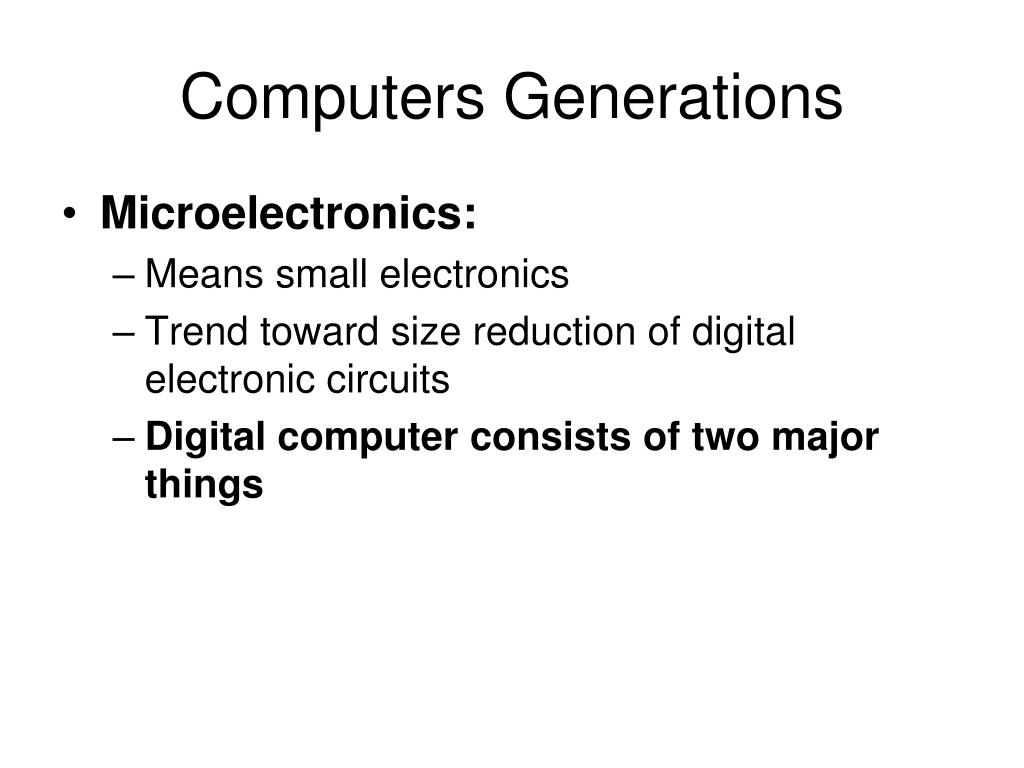 Computers Generations

• Microelectronics:
– Means small electronics
– Trend toward size reduction of digital electronic circuits
– Digital computer consists of two major things